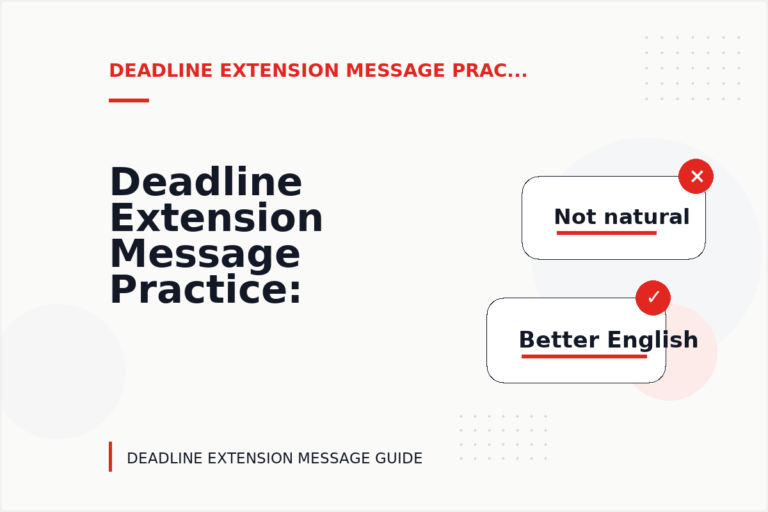 DEADLINE EXTENSION MESSAGE PRAC...

Deadline Extension Message Practice:

Not natural

Better English

DEADLINE EXTENSION MESSAGE GUIDE